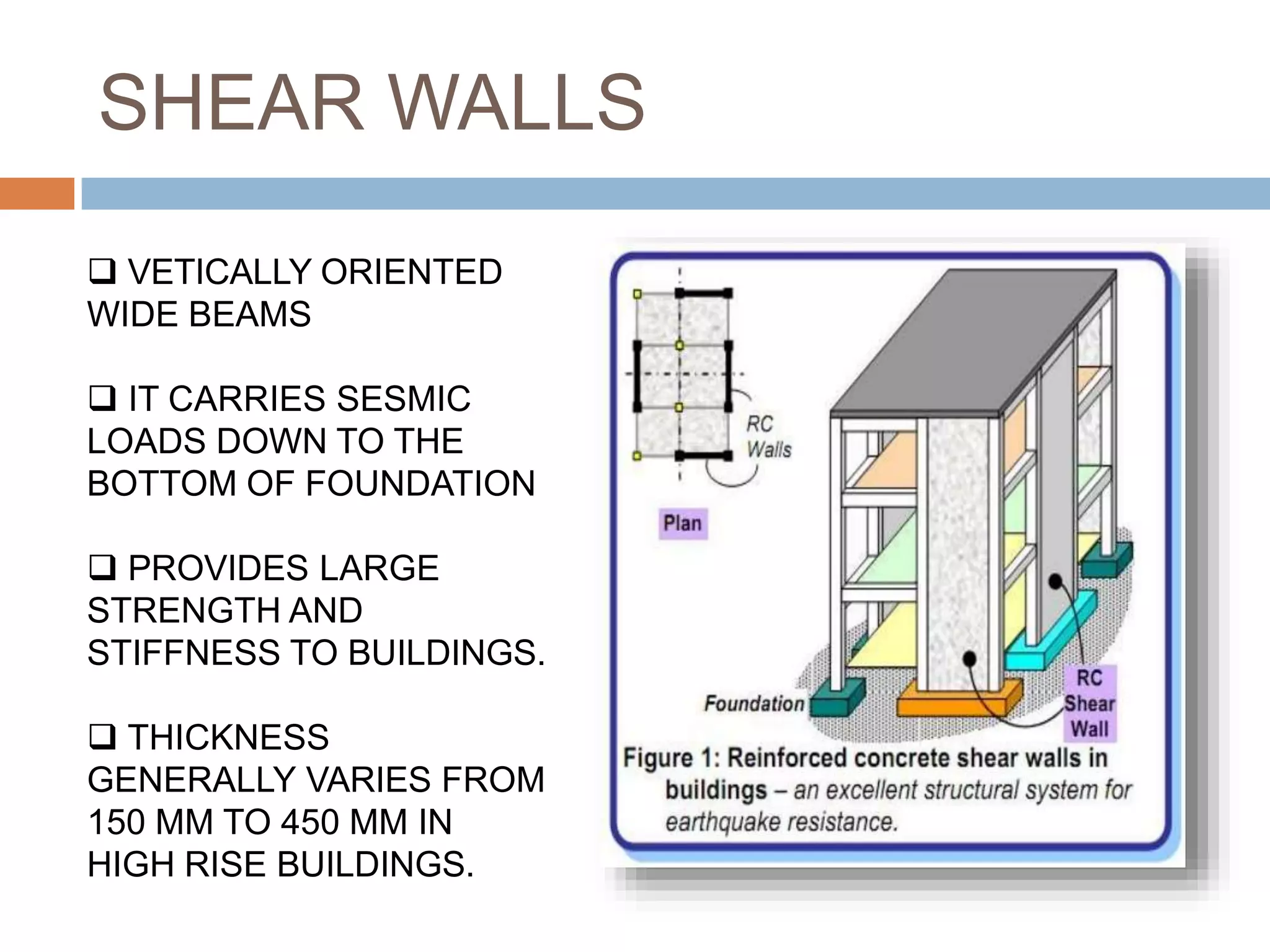 SHEAR WALLS

❑ VETICALLY ORIENTED WIDE BEAMS

❑ IT CARRIES SESMIC LOADS DOWN TO THE BOTTOM OF FOUNDATION

❑ PROVIDES LARGE STRENGTH AND STIFFNESS TO BUILDINGS.

❑ THICKNESS GENERALLY VARIES FROM 150 MM TO 450 MM IN HIGH RISE BUILDINGS.

RC Walls

Plan

Foundation

RC Shear Wall

Figure 1: Reinforced concrete shear walls in buildings – an excellent structural system for earthquake resistance.